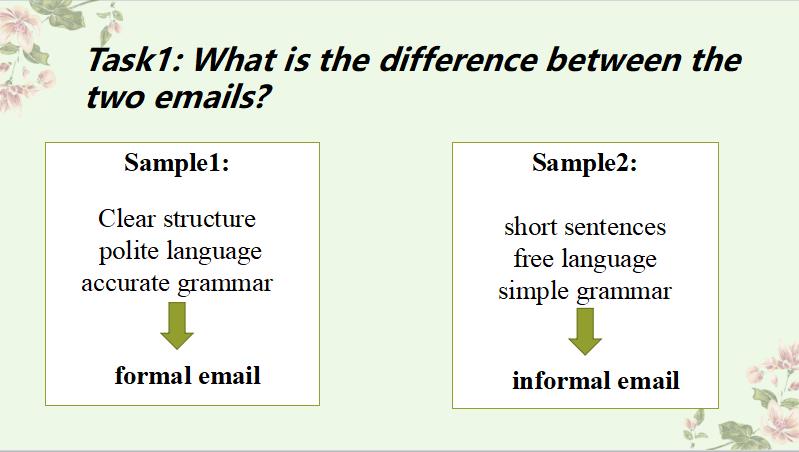 Task1: What is the difference between the two emails?

Sample1:

Clear structure
polite language
accurate grammar

formal email

Sample2:

short sentences
free language
simple grammar

informal email